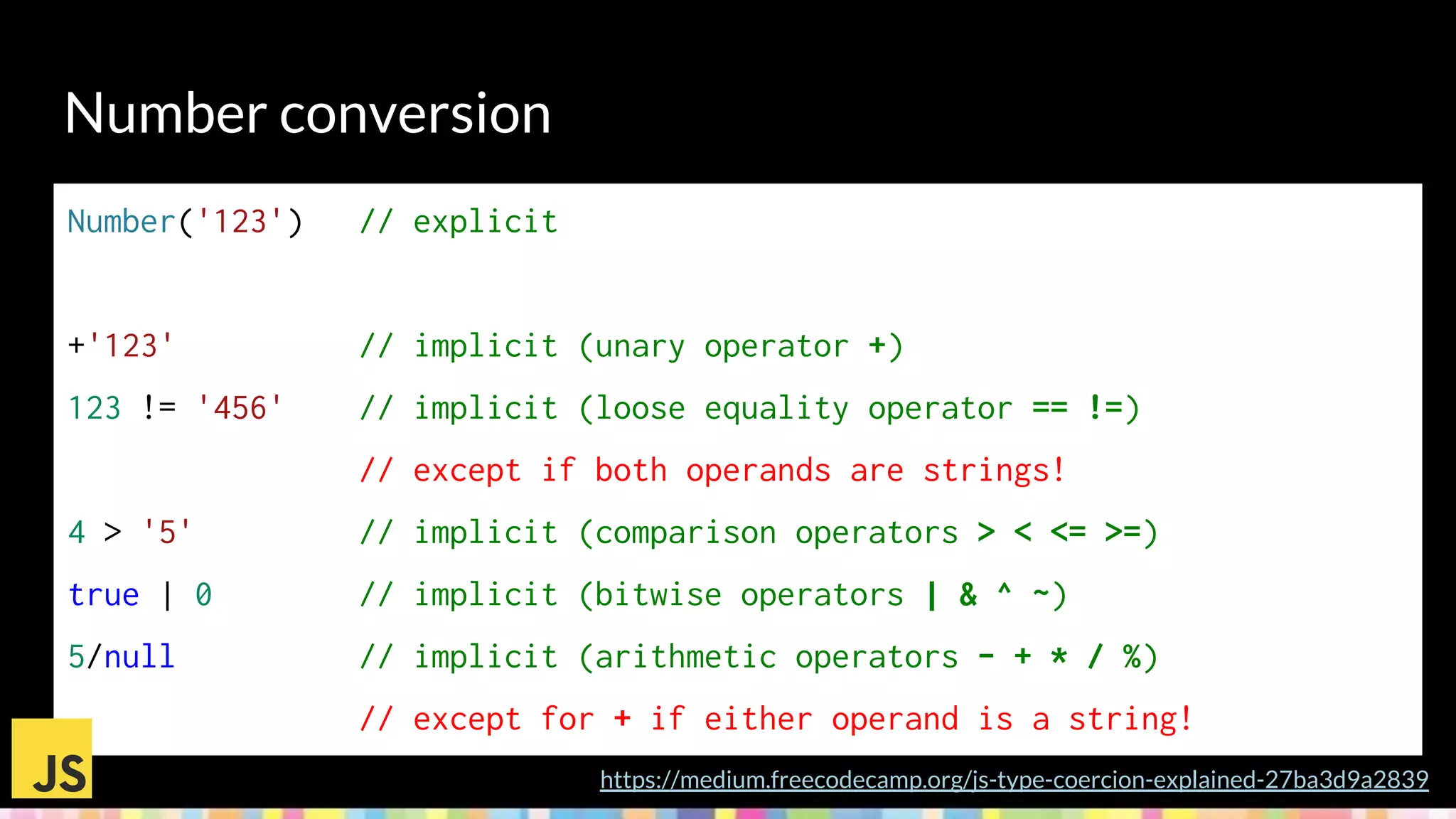 Number conversion

Number('123')   // explicit

+'123'   // implicit (unary operator +)
123 != '456'   // implicit (loose equality operator == !=)
// except if both operands are strings!
4 > '5'   // implicit (comparison operators > < <= >=)
true | 0   // implicit (bitwise operators | & ^ ~)
5/null   // implicit (arithmetic operators - + * / %)
// except for + if either operand is a string!

JS

https://medium.freecodecamp.org/js-type-coercion-explained-27ba3d9a2839